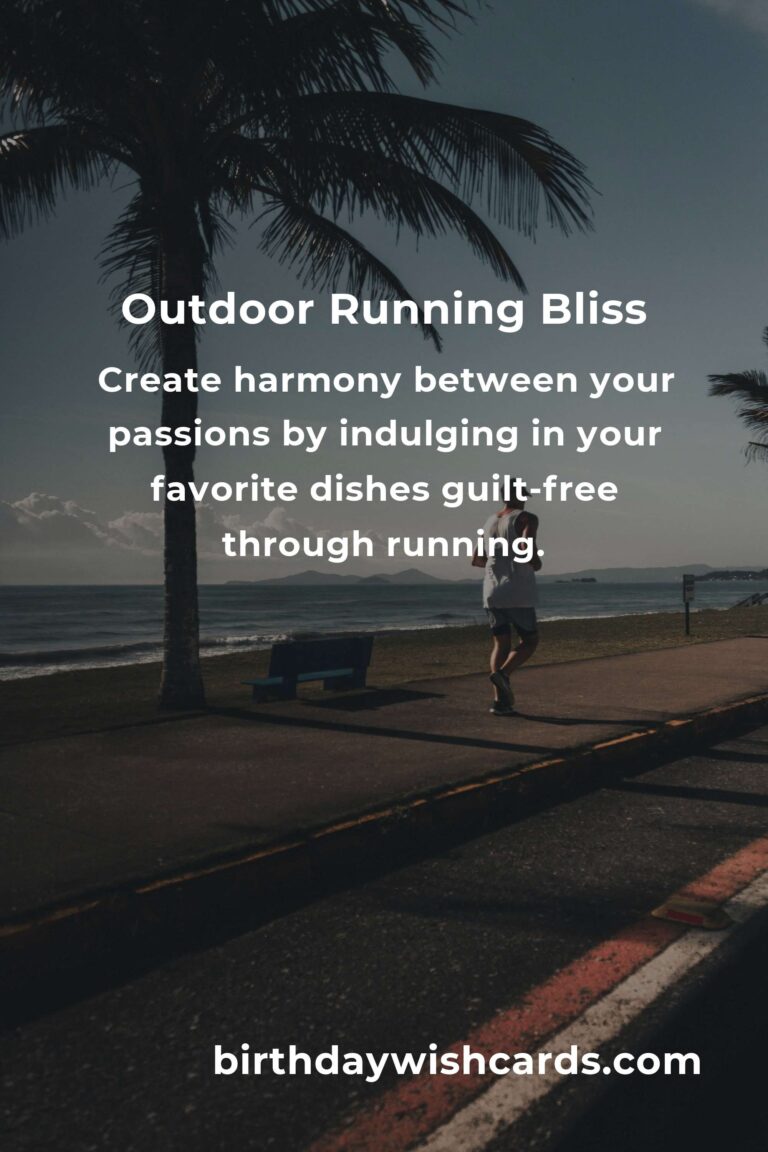 Outdoor Running Bliss

Create harmony between your passions by indulging in your favorite dishes guilt-free through running.

birthdaywishcards.com